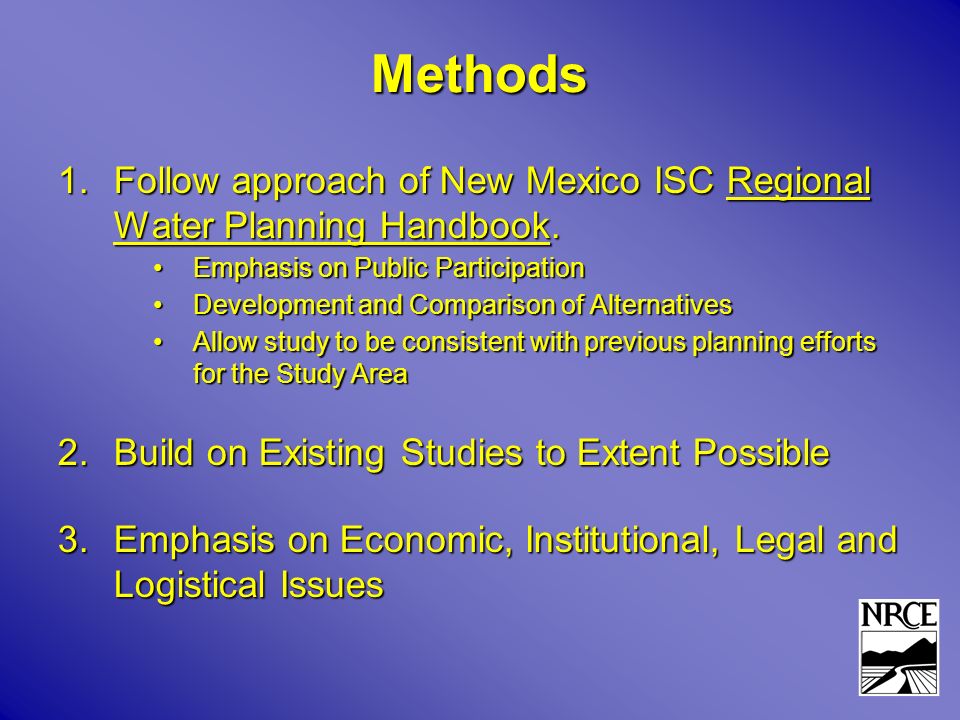 Methods

1. Follow approach of New Mexico ISC Regional Water Planning Handbook.
• Emphasis on Public Participation
• Development and Comparison of Alternatives
• Allow study to be consistent with previous planning efforts for the Study Area

2. Build on Existing Studies to Extent Possible

3. Emphasis on Economic, Institutional, Legal and Logistical Issues

NRCE